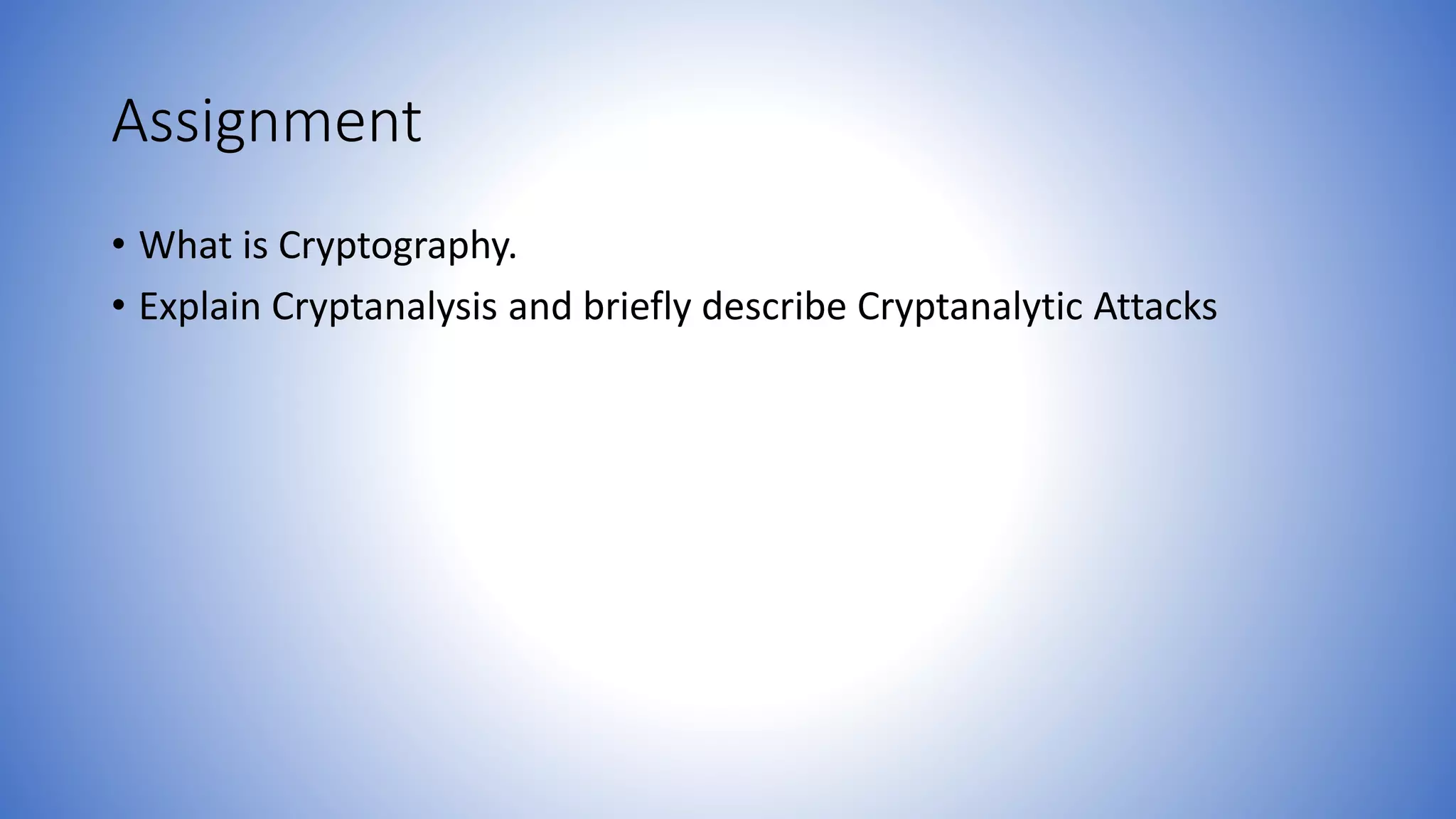 Assignment

• What is Cryptography.
• Explain Cryptanalysis and briefly describe Cryptanalytic Attacks